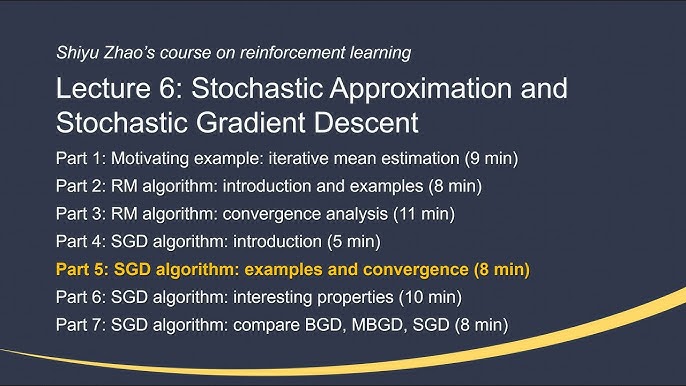 Shiyu Zhao's course on reinforcement learning

Lecture 6: Stochastic Approximation and Stochastic Gradient Descent

Part 1: Motivating example: iterative mean estimation (9 min)
Part 2: RM algorithm: introduction and examples (8 min)
Part 3: RM algorithm: convergence analysis (11 min)
Part 4: SGD algorithm: introduction (5 min)
Part 5: SGD algorithm: examples and convergence (8 min)
Part 6: SGD algorithm: interesting properties (10 min)
Part 7: SGD algorithm: compare BGD, MBGD, SGD (8 min)